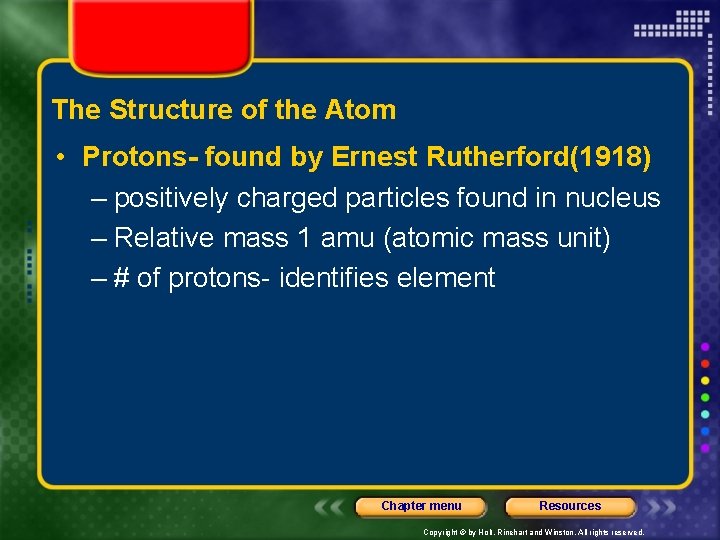 The Structure of the Atom

• Protons- found by Ernest Rutherford(1918)
– positively charged particles found in nucleus
– Relative mass 1 amu (atomic mass unit)
– # of protons- identifies element

Chapter menu
Resources

Copyright © by Holt, Rinehart and Winston. All rights reserved.